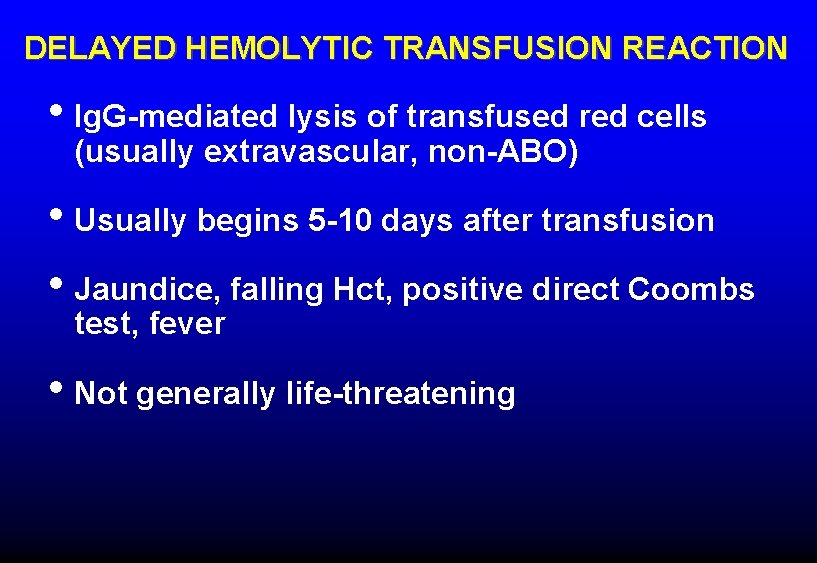 DELAYED HEMOLYTIC TRANSFUSION REACTION

• IgG-mediated lysis of transfused red cells (usually extravascular, non-ABO)

• Usually begins 5-10 days after transfusion

• Jaundice, falling Hct, positive direct Coombs test, fever

• Not generally life-threatening